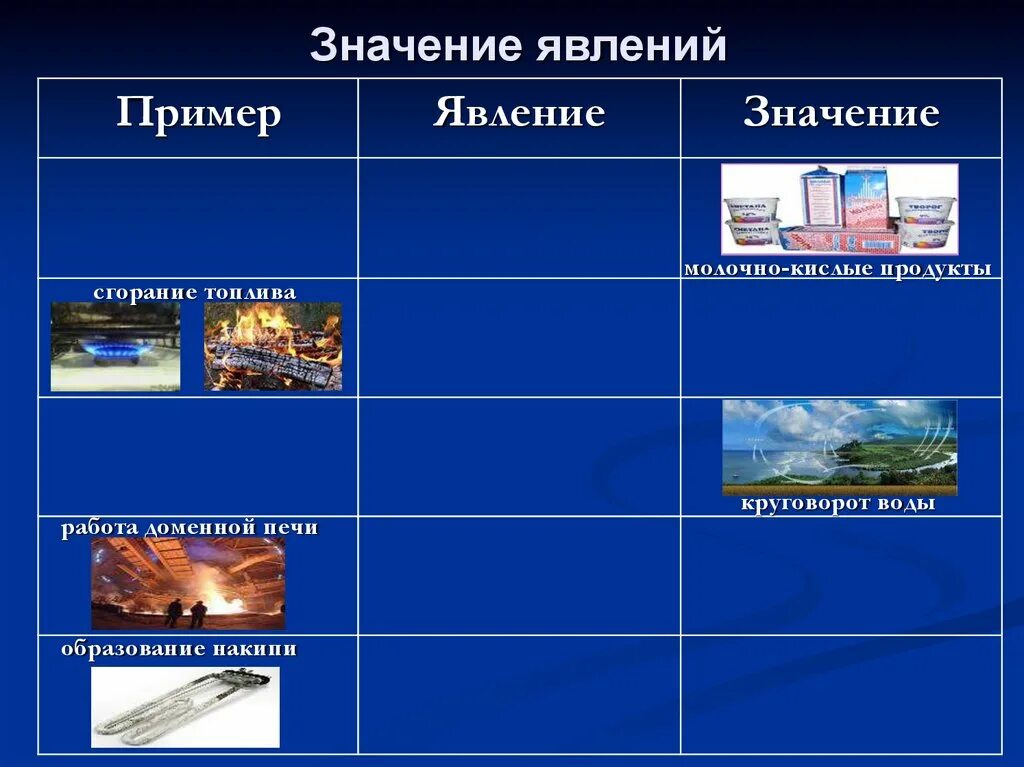 Значение явлений

| Пример | Явление | Значение |
|---|---|---|
| | | молочно-кислые продукты |
| сгорание топлива | | |
| | | круговорот воды |
| работа доменной печи | | |
| образование накипи | | |